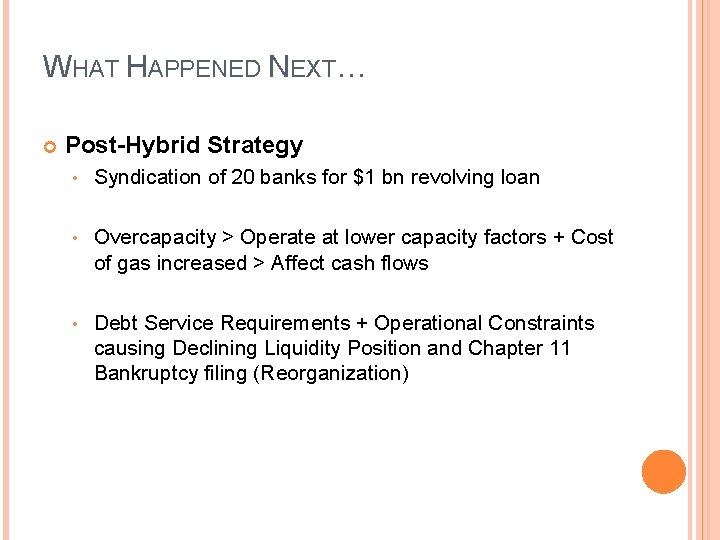 WHAT HAPPENED NEXT…

Post-Hybrid Strategy

• Syndication of 20 banks for \$1 bn revolving loan

• Overcapacity > Operate at lower capacity factors + Cost of gas increased > Affect cash flows

• Debt Service Requirements + Operational Constraints causing Declining Liquidity Position and Chapter 11 Bankruptcy filing (Reorganization)